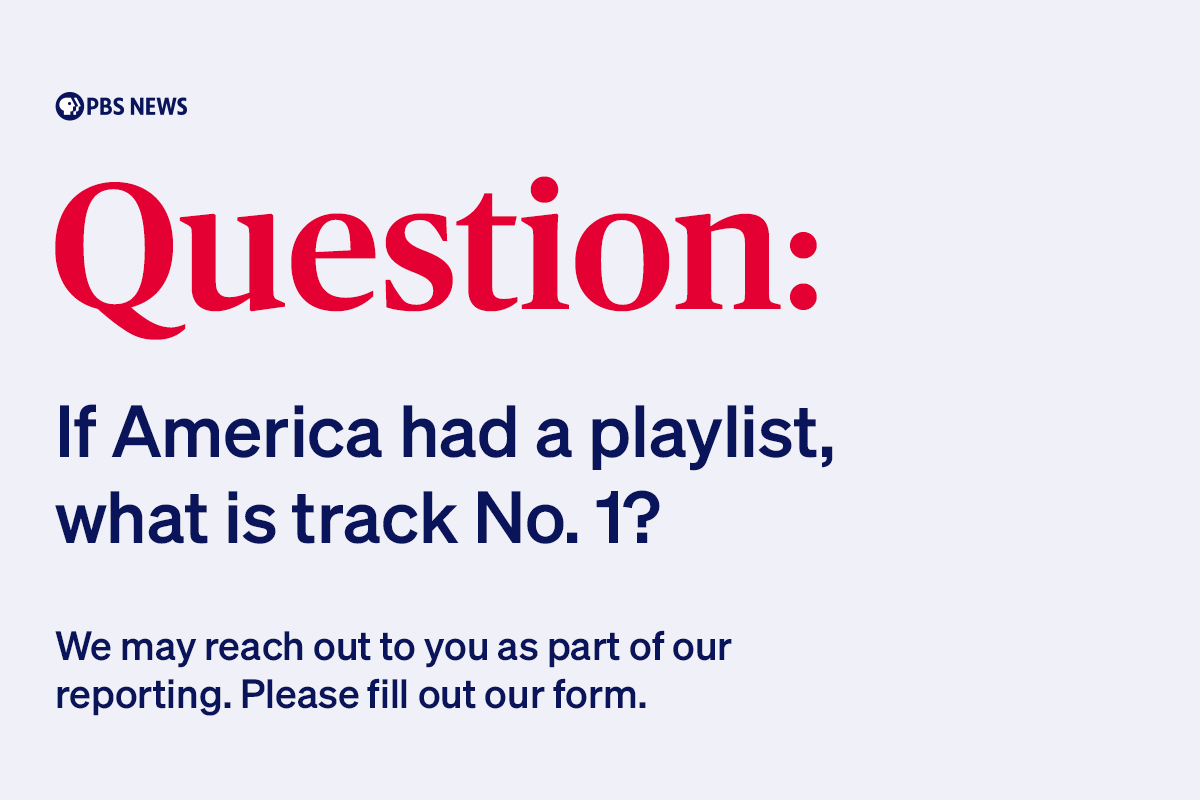 PBS NEWS

Question:

If America had a playlist, what is track No. 1?

We may reach out to you as part of our reporting. Please fill out our form.